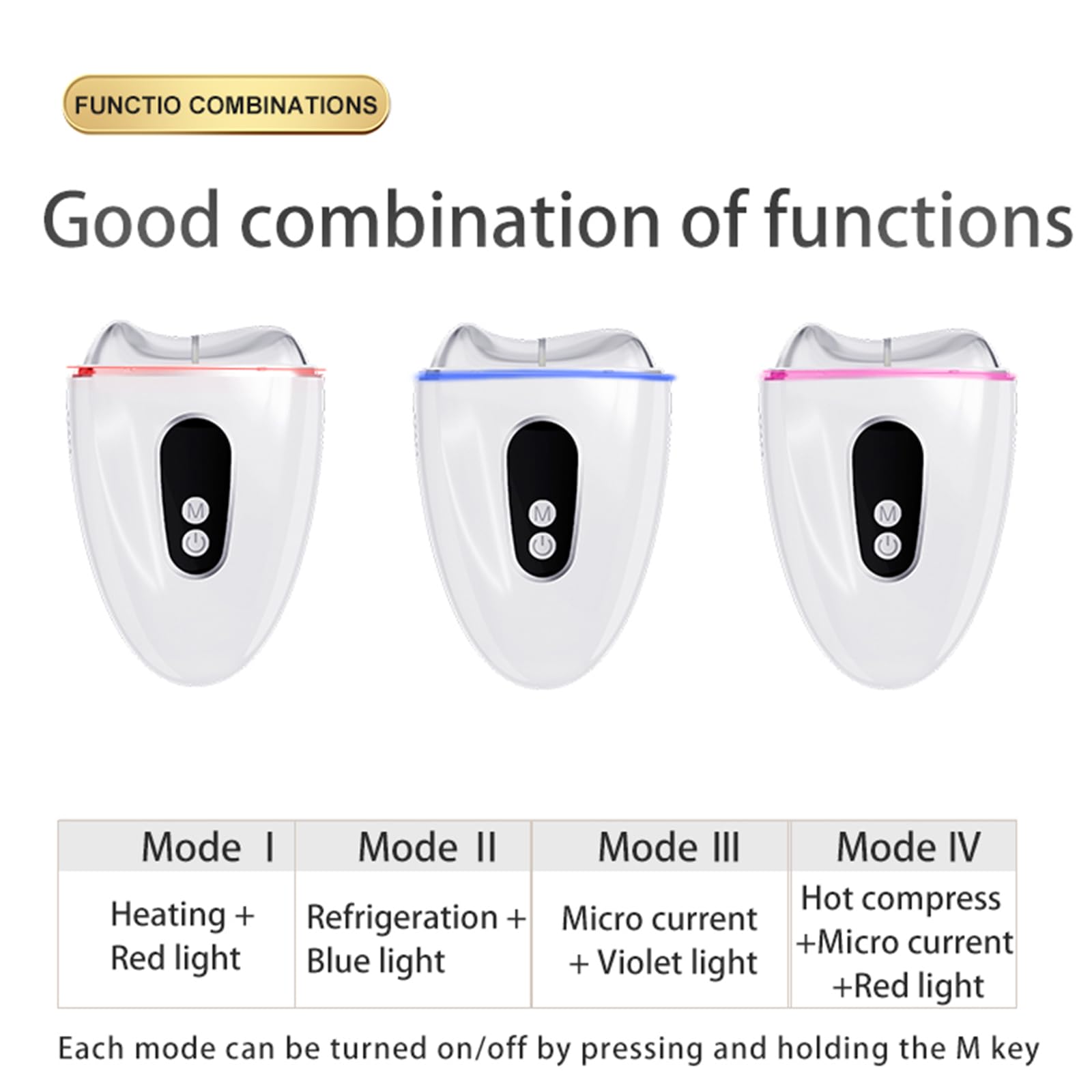 FUNCTIO COMBINATIONS

Good combination of functions

M

M

M

| Mode Ⅰ | Mode Ⅱ | Mode Ⅲ | Mode Ⅳ |
|---|---|---|---|
| Heating + Red light | Refrigeration + Blue light | Micro current + Violet light | Hot compress +Micro current +Red light |

Each mode can be turned on/off by pressing and holding the M key